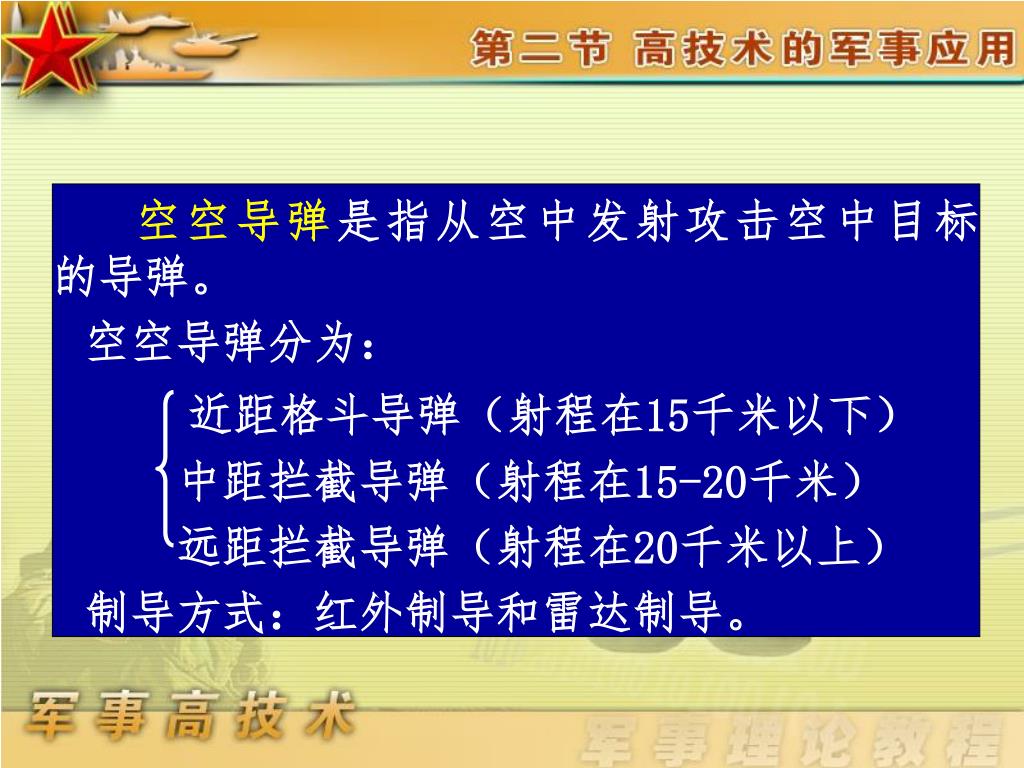 第二节 高技术的军事应用

空空导弹是指从空中发射攻击空中目标的导弹。

空空导弹分为：

近距格斗导弹（射程在15千米以下）
中距拦截导弹（射程在15-20千米）
远距拦截导弹（射程在20千米以上）

制导方式：红外制导和雷达制导。

军事高技术

军事理论教程